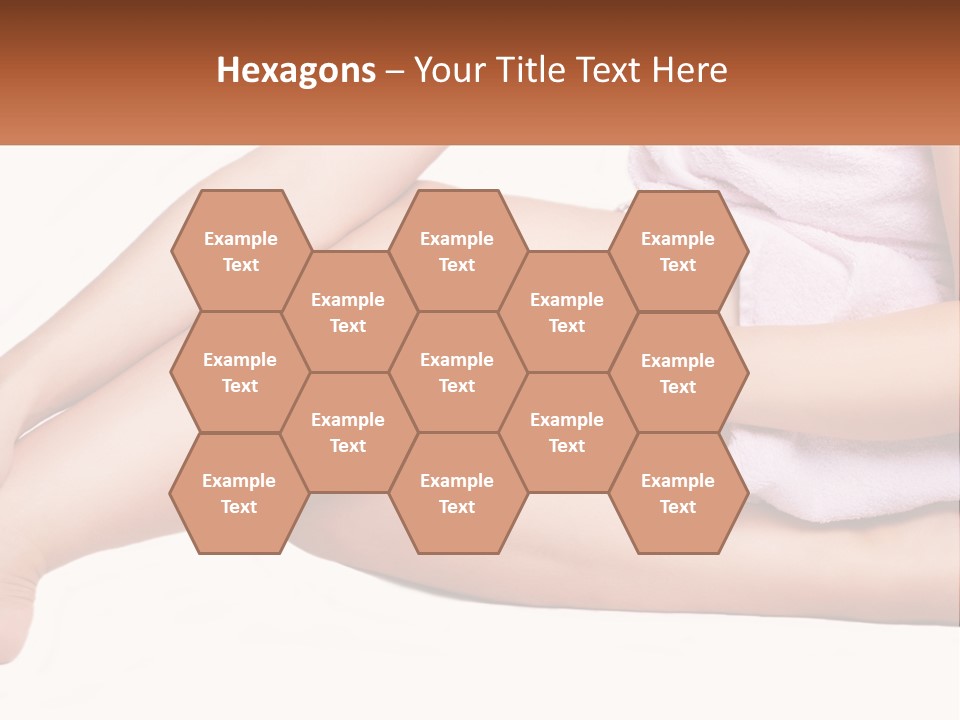 Hexagons – Your Title Text Here

Example Text

Example Text

Example Text

Example Text

Example Text

Example Text

Example Text

Example Text

Example Text

Example Text

Example Text

Example Text

Example Text